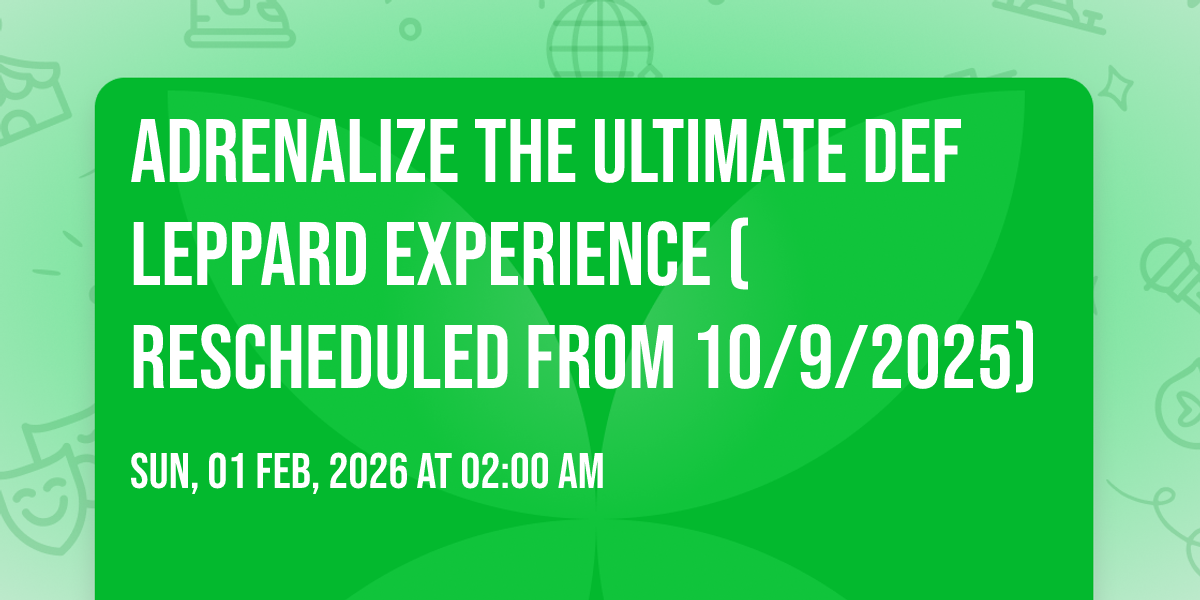 ADRENALIZE THE ULTIMATE DEF LEPPARD EXPERIENCE ( RESCHEDULED FROM 10/9/2025)

SUN, 01 FEB, 2026 AT 02:00 AM